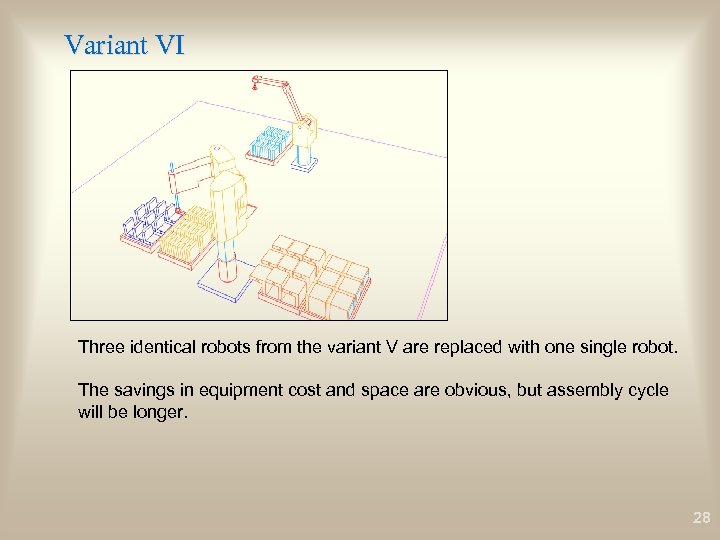 Variant VI

Three identical robots from the variant V are replaced with one single robot.

The savings in equipment cost and space are obvious, but assembly cycle will be longer.

28